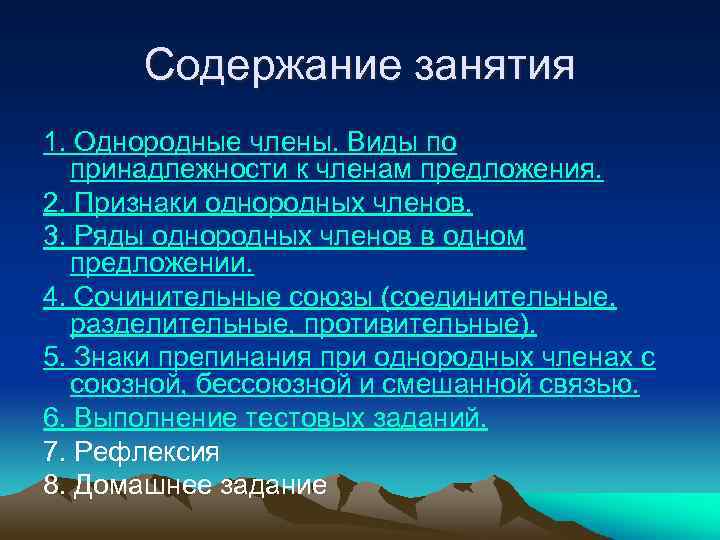 Содержание занятия

1. Однородные члены. Виды по принадлежности к членам предложения.

2. Признаки однородных членов.

3. Ряды однородных членов в одном предложении.

4. Сочинительные союзы (соединительные, разделительные, противительные).

5. Знаки препинания при однородных членах с союзной, бессоюзной и смешанной связью.

6. Выполнение тестовых заданий.

7. Рефлексия

8. Домашнее задание